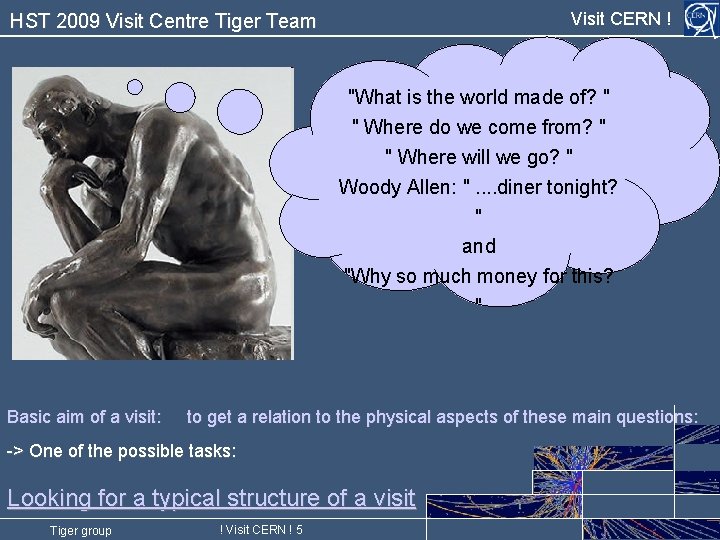 HST 2009 Visit Centre Tiger Team

Visit CERN !

CERN

"What is the world made of? "
" Where do we come from? "
" Where will we go? "
Woody Allen: " ....diner tonight? "
and
"Why so much money for this? "

Basic aim of a visit: to get a relation to the physical aspects of these main questions:

-> One of the possible tasks:

Looking for a typical structure of a visit

Tiger group

! Visit CERN ! 5